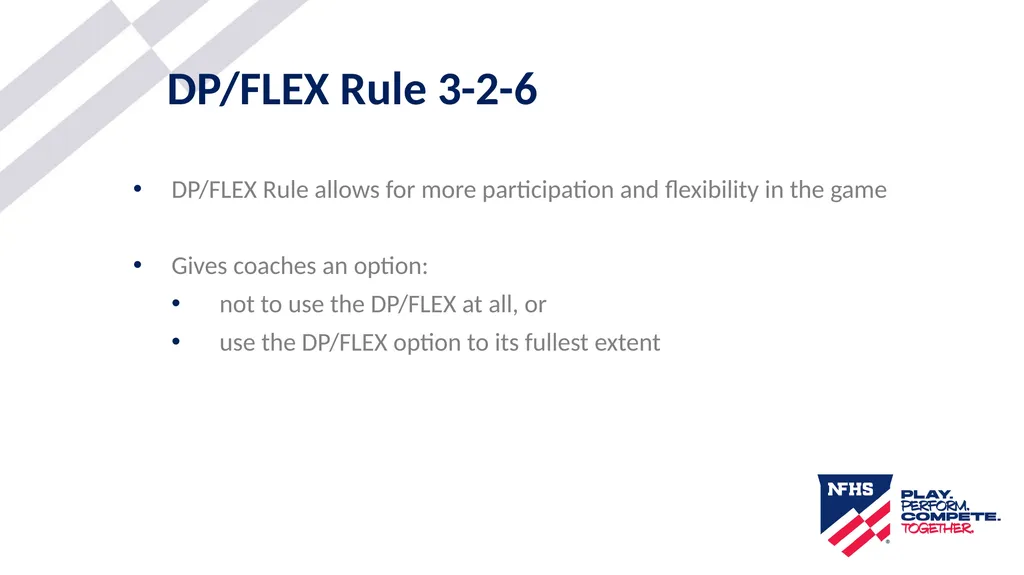 DP/FLEX Rule 3-2-6

• DP/FLEX Rule allows for more participation and flexibility in the game

• Gives coaches an option:
• not to use the DP/FLEX at all, or
• use the DP/FLEX option to its fullest extent

NFHS
PLAY.
PERFORM.
COMPETE.
TOGETHER.